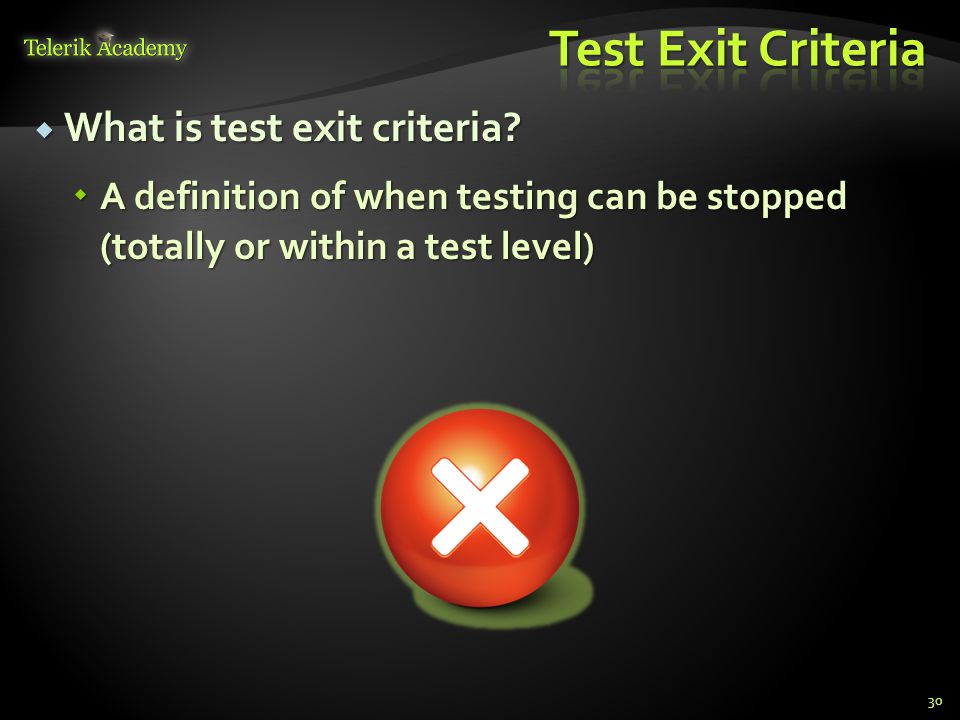 Telerik Academy

Test Exit Criteria

What is test exit criteria?

A definition of when testing can be stopped (totally or within a test level)

30